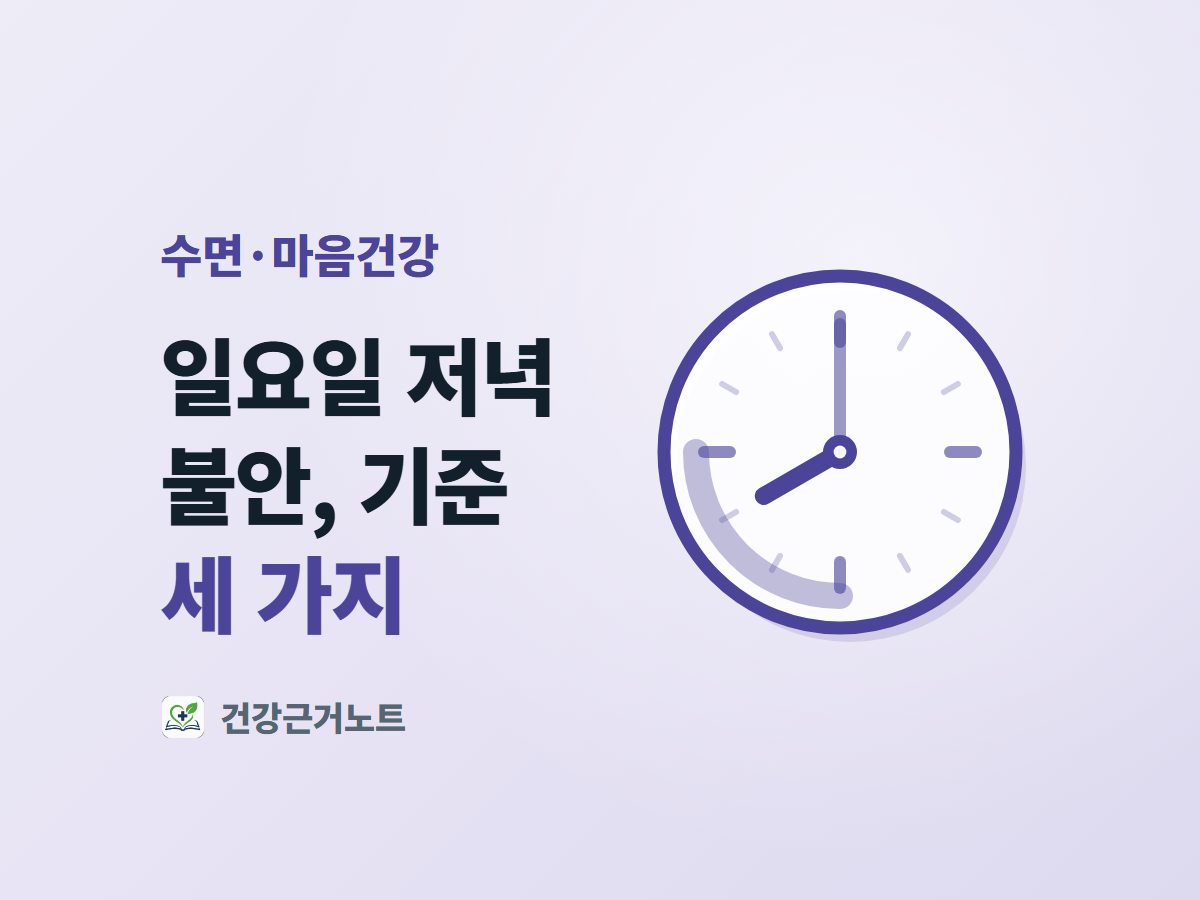 수면·마음건강

일요일 저녁 불안, 기준 세 가지

건강근거노트